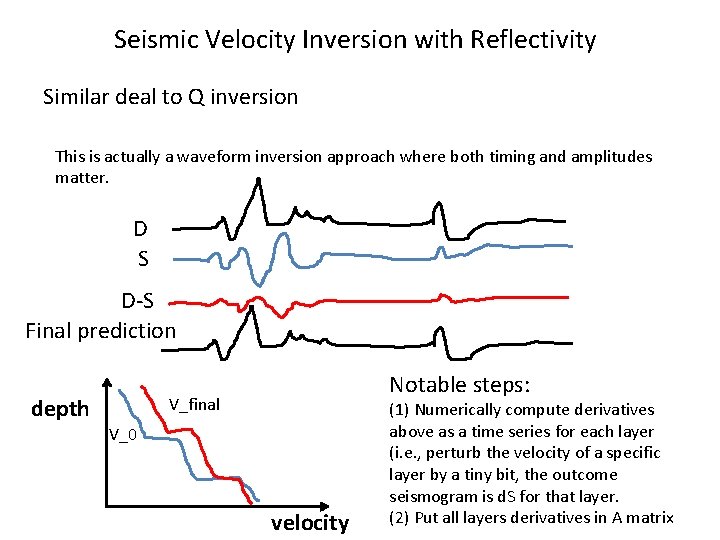 Seismic Velocity Inversion with Reflectivity

Similar deal to Q inversion

This is actually a waveform inversion approach where both timing and amplitudes matter.

D

S

D-S

Final prediction

depth

V_final

V_0

velocity

Notable steps:
(1) Numerically compute derivatives above as a time series for each layer (i.e., perturb the velocity of a specific layer by a tiny bit, the outcome seismogram is dS for that layer.
(2) Put all layers derivatives in A matrix